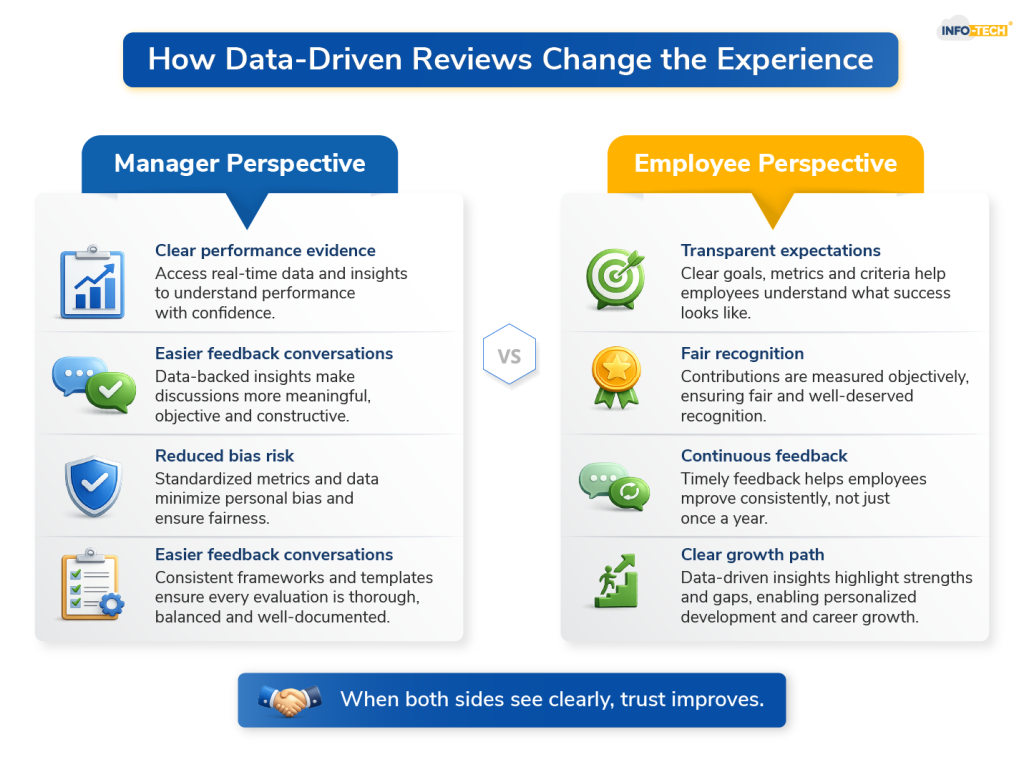 INFO-TECH

How Data-Driven Reviews Change the Experience

Manager Perspective

Clear performance evidence
Access real-time data and insights to understand performance with confidence.

Easier feedback conversations
Data-backed insights make discussions more meaningful, objective and constructive.

Reduced bias risk
Standardized metrics and data minimize personal bias and ensure fairness.

Easier feedback conversations
Consistent frameworks and templates ensure every evaluation is thorough, balanced and well-documented.

VS

Employee Perspective

Transparent expectations
Clear goals, metrics and criteria help employees understand what success looks like.

Fair recognition
Contributions are measured objectively, ensuring fair and well-deserved recognition.

Continuous feedback
Timely feedback helps employees mprove consistently, not just once a year.

Clear growth path
Data-driven insights highlight strengths and gaps, enabling personalized development and career growth.

When both sides see clearly, trust improves.